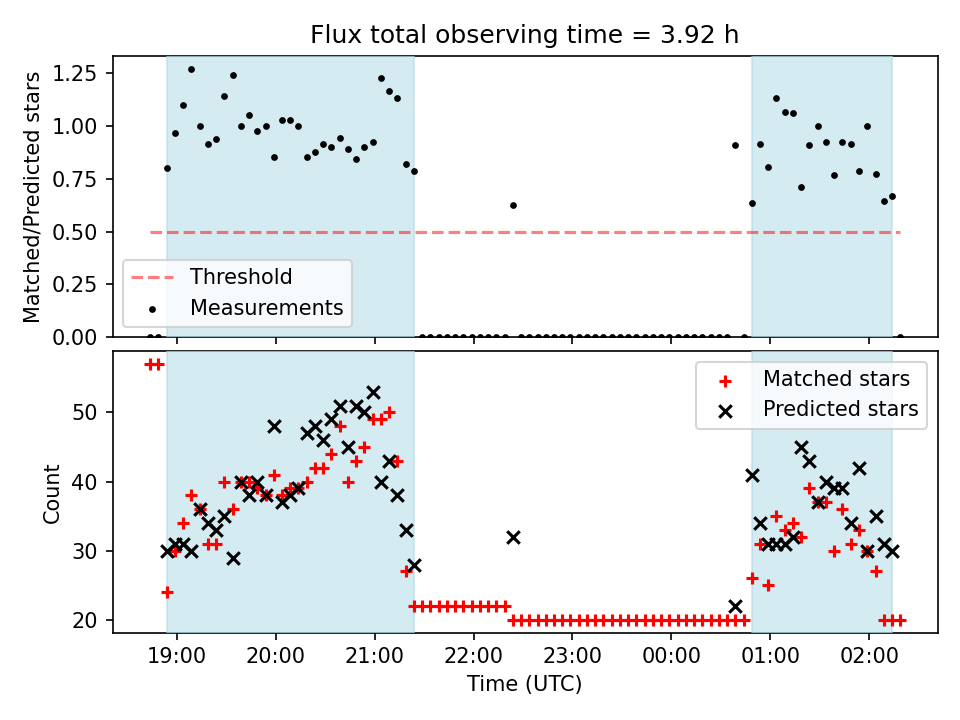 Flux total observing time = 3.92 h

Matched/Predicted stars

1.25
1.00
0.75
0.50
0.25
0.00

Threshold
Measurements

Count

50
40
30
20

Matched stars
Predicted stars

19:00
20:00
21:00
22:00
23:00
00:00
01:00
02:00

Time (UTC)